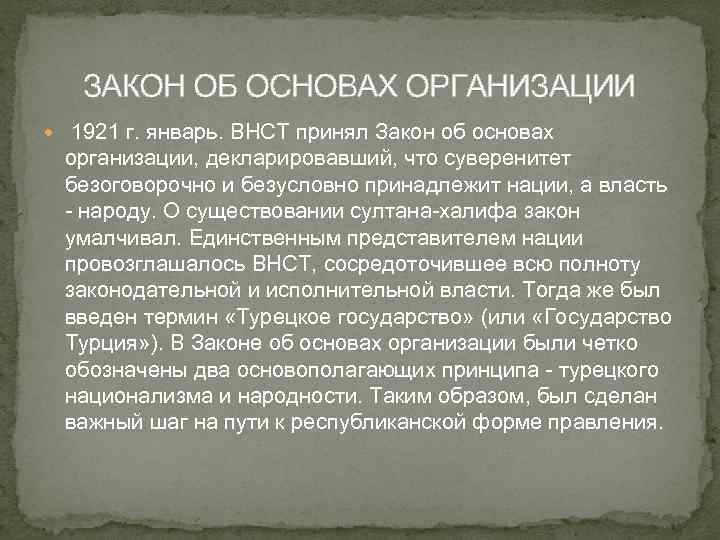 ЗАКОН ОБ ОСНОВАХ ОРГАНИЗАЦИИ

1921 г. январь. ВНСТ принял Закон об основах организации, декларировавший, что суверенитет безоговорочно и безусловно принадлежит нации, а власть - народу. О существовании султана-халифа закон умалчивал. Единственным представителем нации провозглашалось ВНСТ, сосредоточившее всю полноту законодательной и исполнительной власти. Тогда же был введен термин «Турецкое государство» (или «Государство Турция»). В Законе об основах организации были четко обозначены два основополагающих принципа - турецкого национализма и народности. Таким образом, был сделан важный шаг на пути к республиканской форме правления.